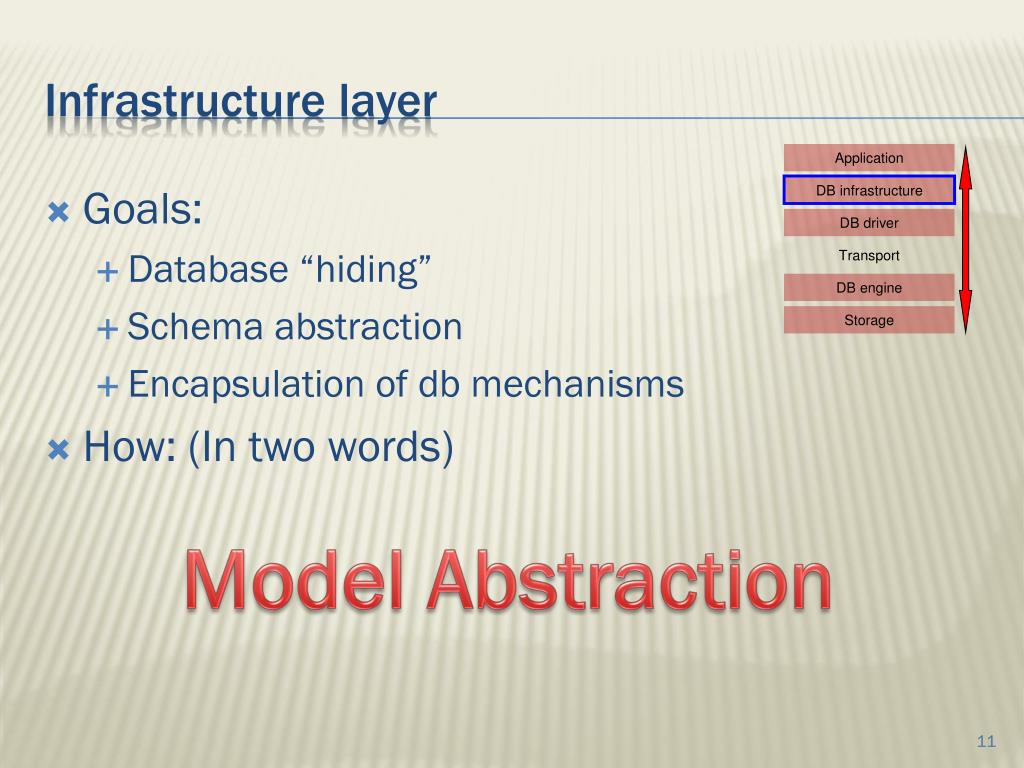 Infrastructure layer

Application
DB infrastructure
DB driver
Transport
DB engine
Storage

Goals:
Database “hiding”
Schema abstraction
Encapsulation of db mechanisms
How: (In two words)

Model Abstraction

11